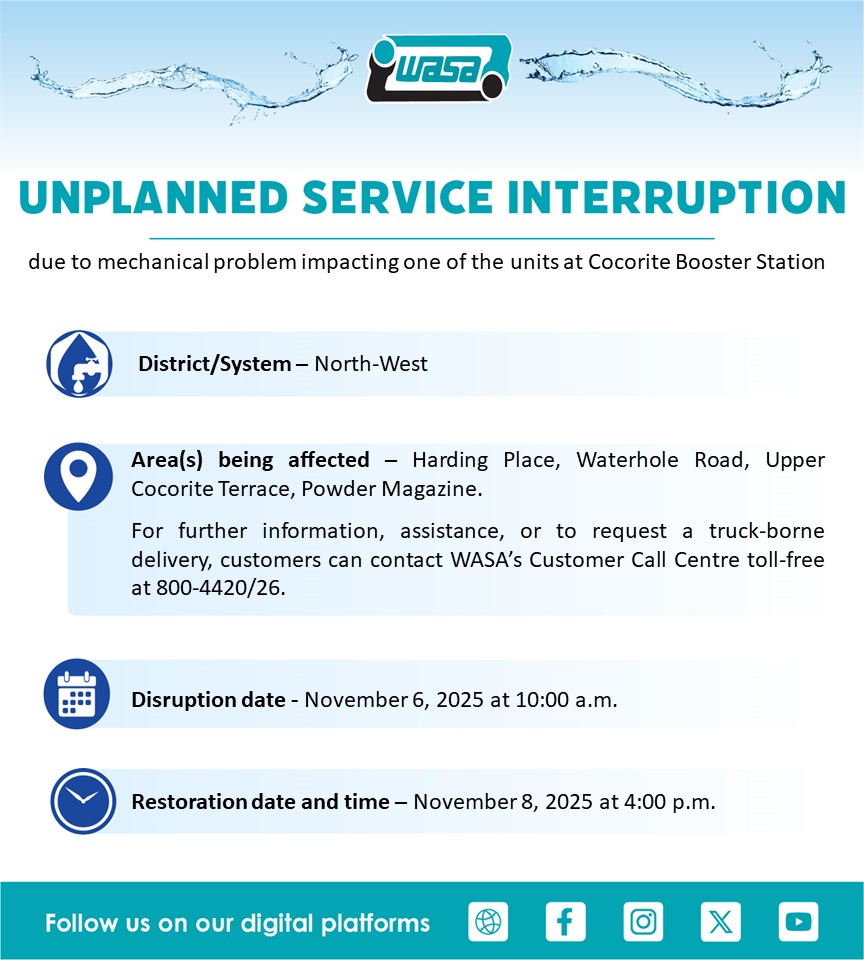 WASA

UNPLANNED SERVICE INTERRUPTION

due to mechanical problem impacting one of the units at Cocorite Booster Station

District/System – North-West

Area(s) being affected – Harding Place, Waterhole Road, Upper Cocorite Terrace, Powder Magazine.

For further information, assistance, or to request a truck-borne delivery, customers can contact WASA's Customer Call Centre toll-free at 800-4420/26.

Disruption date - November 6, 2025 at 10:00 a.m.

Restoration date and time – November 8, 2025 at 4:00 p.m.

Follow us on our digital platforms